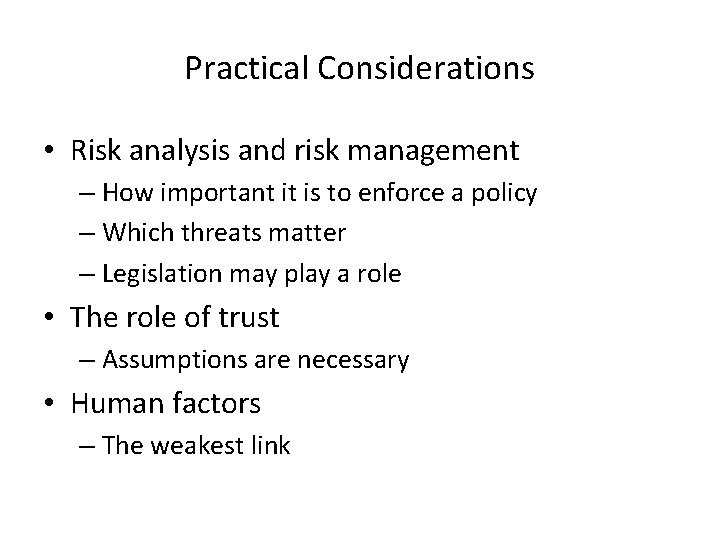 Practical Considerations

• Risk analysis and risk management
  – How important it is to enforce a policy
  – Which threats matter
  – Legislation may play a role
• The role of trust
  – Assumptions are necessary
• Human factors
  – The weakest link